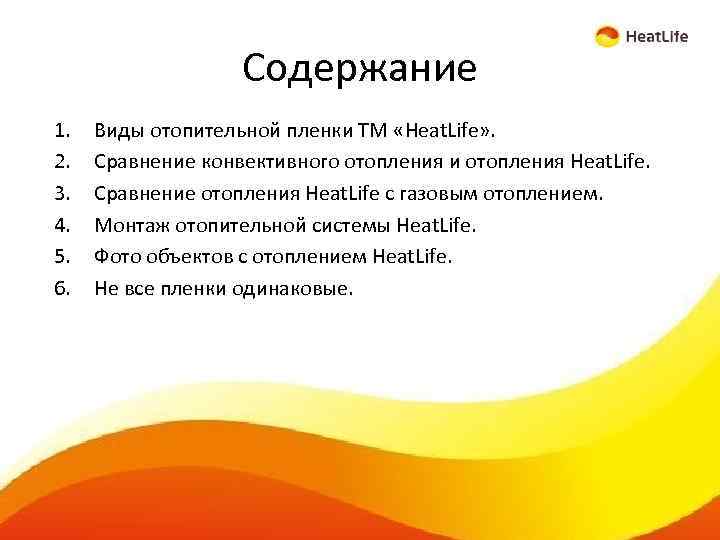 HeatLife

Содержание

1. Виды отопительной пленки ТМ «HeatLife».
2. Сравнение конвективного отопления и отопления HeatLife.
3. Сравнение отопления HeatLife с газовым отоплением.
4. Монтаж отопительной системы HeatLife.
5. Фото объектов с отоплением HeatLife.
6. Не все пленки одинаковые.